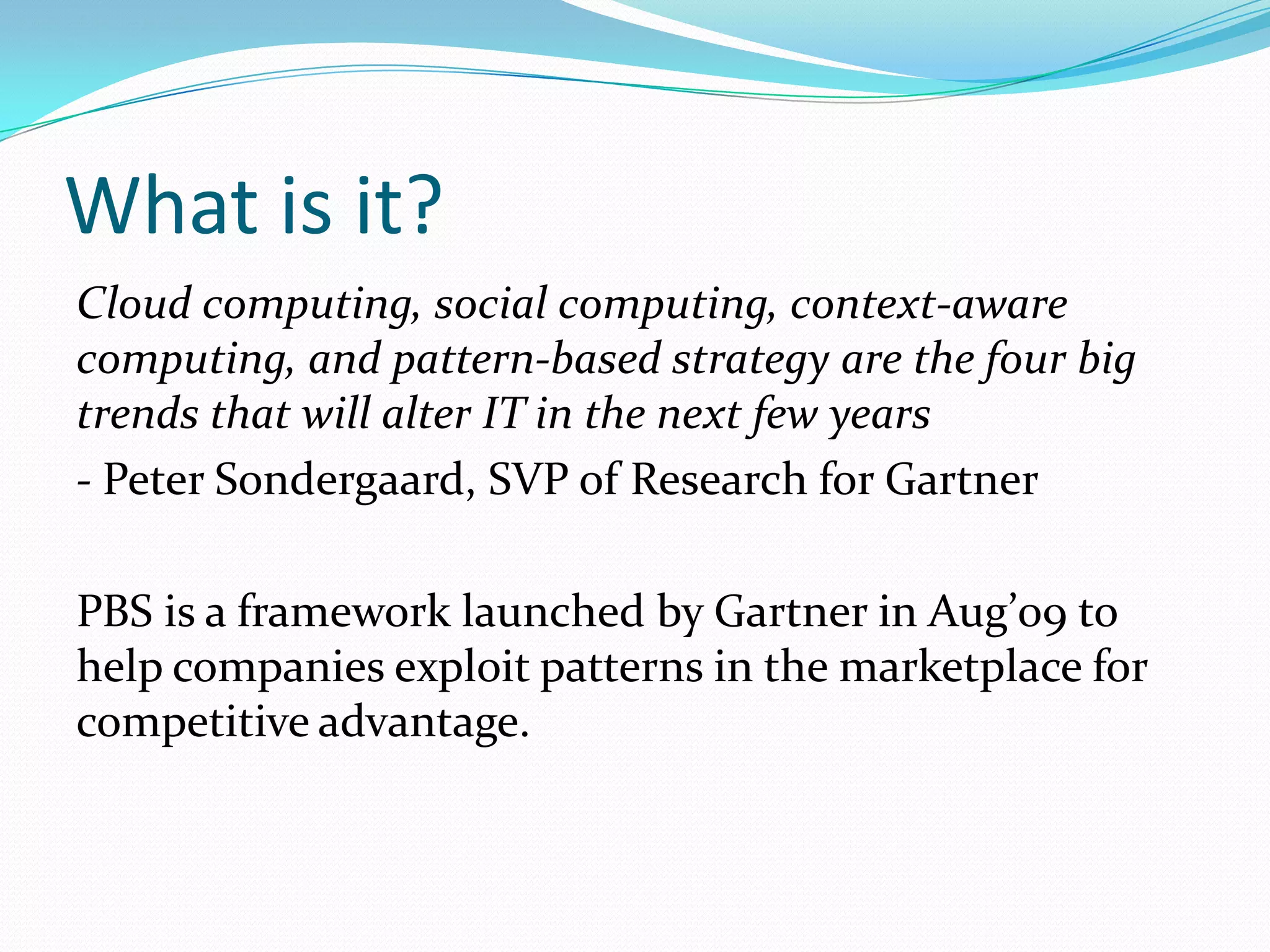 What is it?

Cloud computing, social computing, context-aware computing, and pattern-based strategy are the four big trends that will alter IT in the next few years

- Peter Sondergaard, SVP of Research for Gartner

PBS is a framework launched by Gartner in Aug’09 to help companies exploit patterns in the marketplace for competitive advantage.